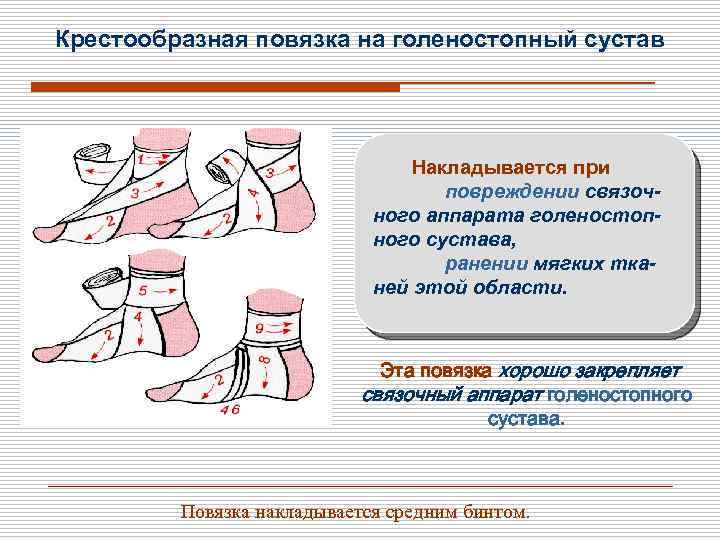 Крестообразная повязка на голеностопный сустав

1
3
2
3
4
2
5
4
2
9
8
2
46

Накладывается при повреждении связочного аппарата голеностопного сустава, ранении мягких тканей этой области.

Эта повязка хорошо закрепляет связочный аппарат голеностопного сустава.

Повязка накладывается средним бинтом.